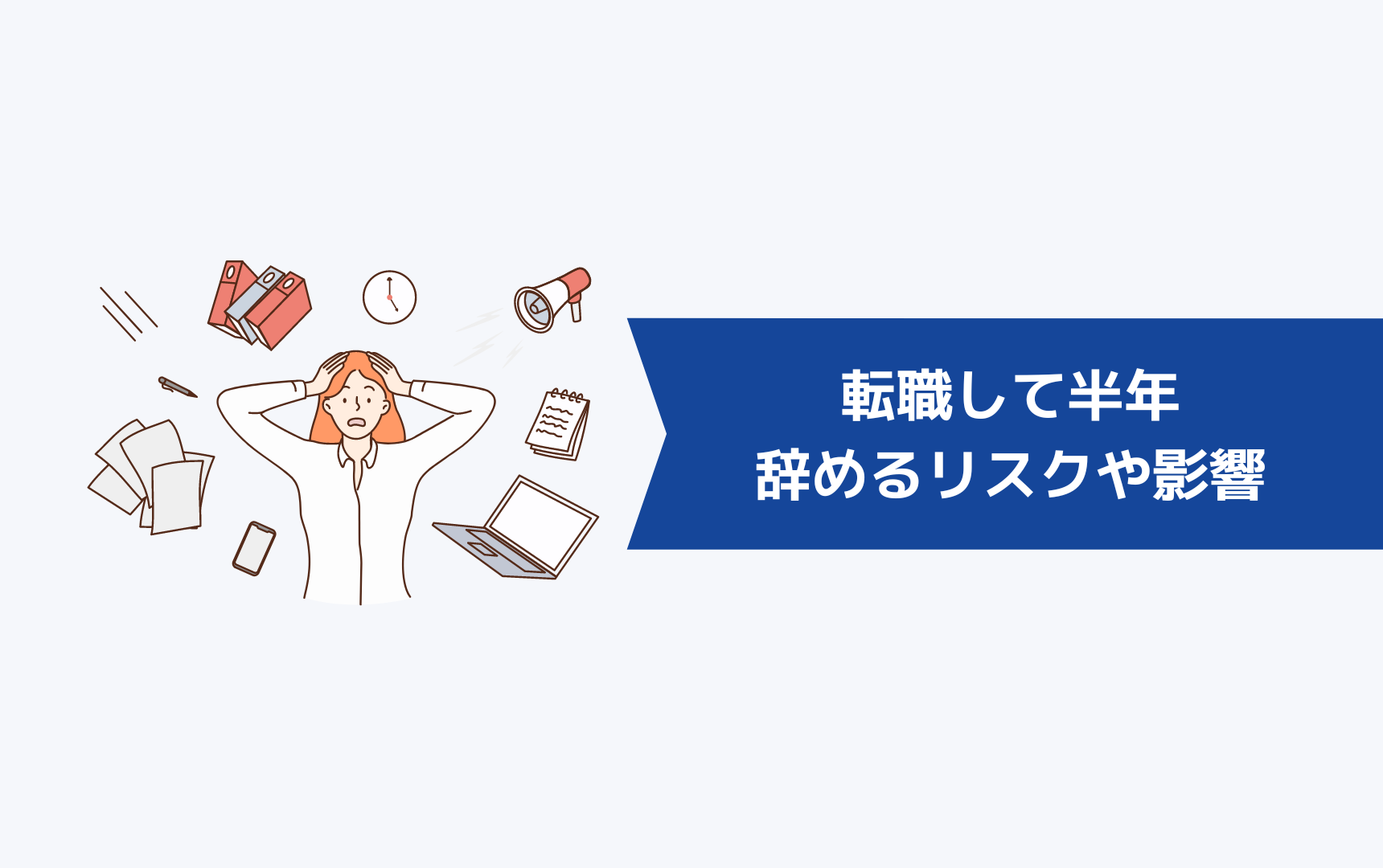 転職して半年
辞めるリスクや影響